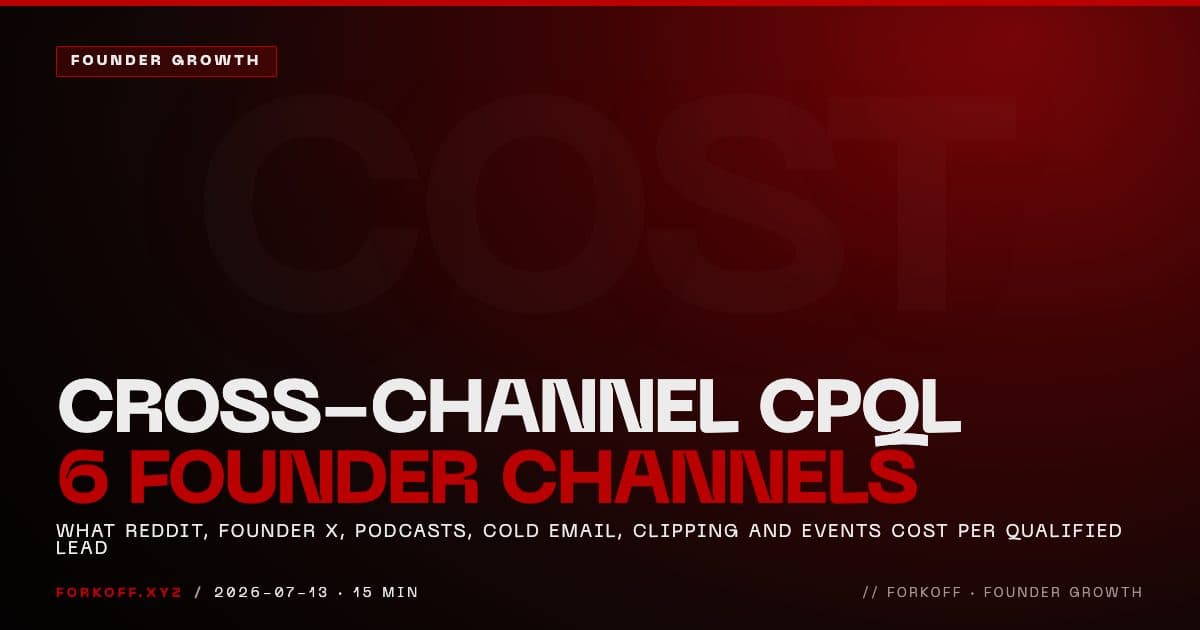 FOUNDER GROWTH

COST

CROSS-CHANNEL CPQL
6 FOUNDER CHANNELS

WHAT REDDIT, FOUNDER X, PODCASTS, COLD EMAIL, CLIPPING AND EVENTS COST PER QUALIFIED LEAD

FORKOFF.XYZ / 2026-07-13 · 15 MIN

// FORKOFF · FOUNDER GROWTH